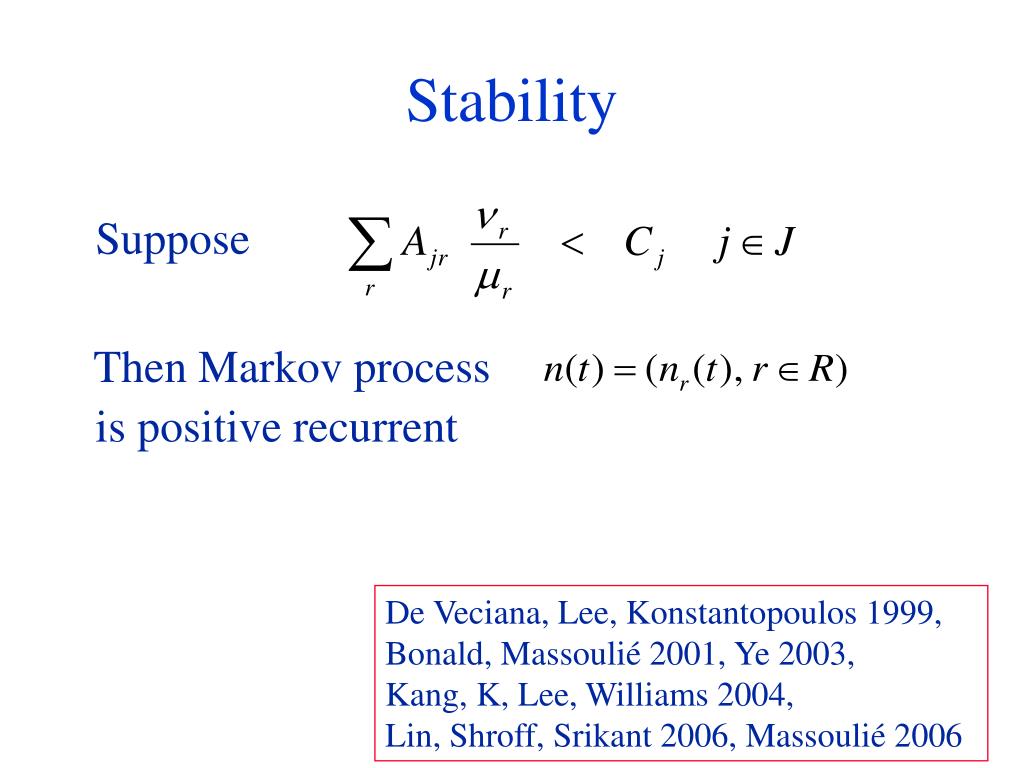 Stability

Suppose $\sum_r A_{jr} \frac{\nu_r}{\mu_r} < C_j \quad j \in J$

Then Markov process $n(t) = (n_r(t), r \in R)$ is positive recurrent

De Veciana, Lee, Konstantopoulos 1999, Bonald, Massoulié 2001, Ye 2003, Kang, K, Lee, Williams 2004, Lin, Shroff, Srikant 2006, Massoulié 2006